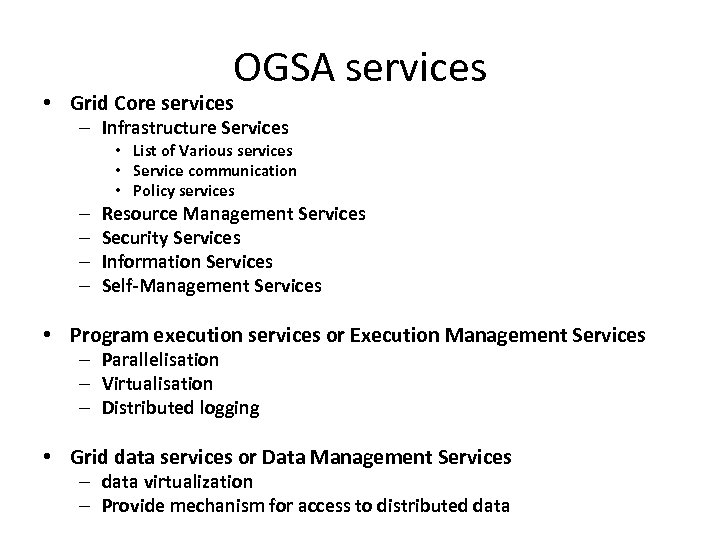 OGSA services

• Grid Core services
  – Infrastructure Services
    • List of Various services
    • Service communication
    • Policy services
  – Resource Management Services
  – Security Services
  – Information Services
  – Self-Management Services

• Program execution services or Execution Management Services
  – Parallelisation
  – Virtualisation
  – Distributed logging

• Grid data services or Data Management Services
  – data virtualization
  – Provide mechanism for access to distributed data